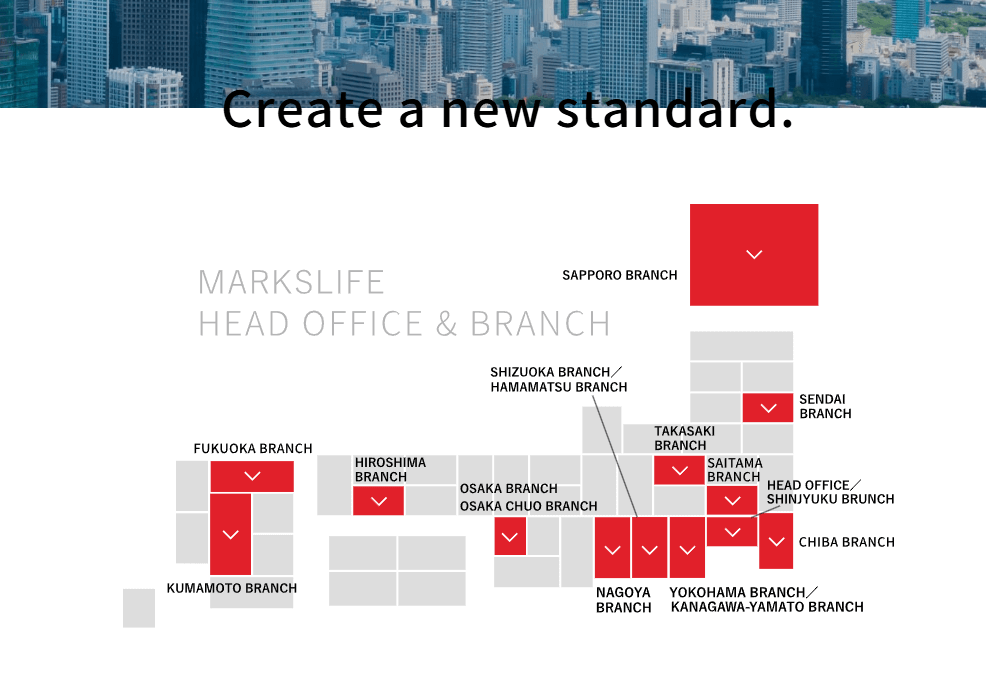 Create a new standard.

MARKSLIFE
HEAD OFFICE & BRANCH

SAPPORO BRANCH

SHIZUOKA BRANCH／
HAMAMATSU BRANCH

SENDAI BRANCH

TAKASAKI BRANCH

FUKUOKA BRANCH

HIROSHIMA BRANCH

SAITAMA BRANCH

OSAKA BRANCH
OSAKA CHUO BRANCH

HEAD OFFICE／
SHINJYUKU BRUNCH

CHIBA BRANCH

KUMAMOTO BRANCH

NAGOYA BRANCH

YOKOHAMA BRANCH／
KANAGAWA-YAMATO BRANCH